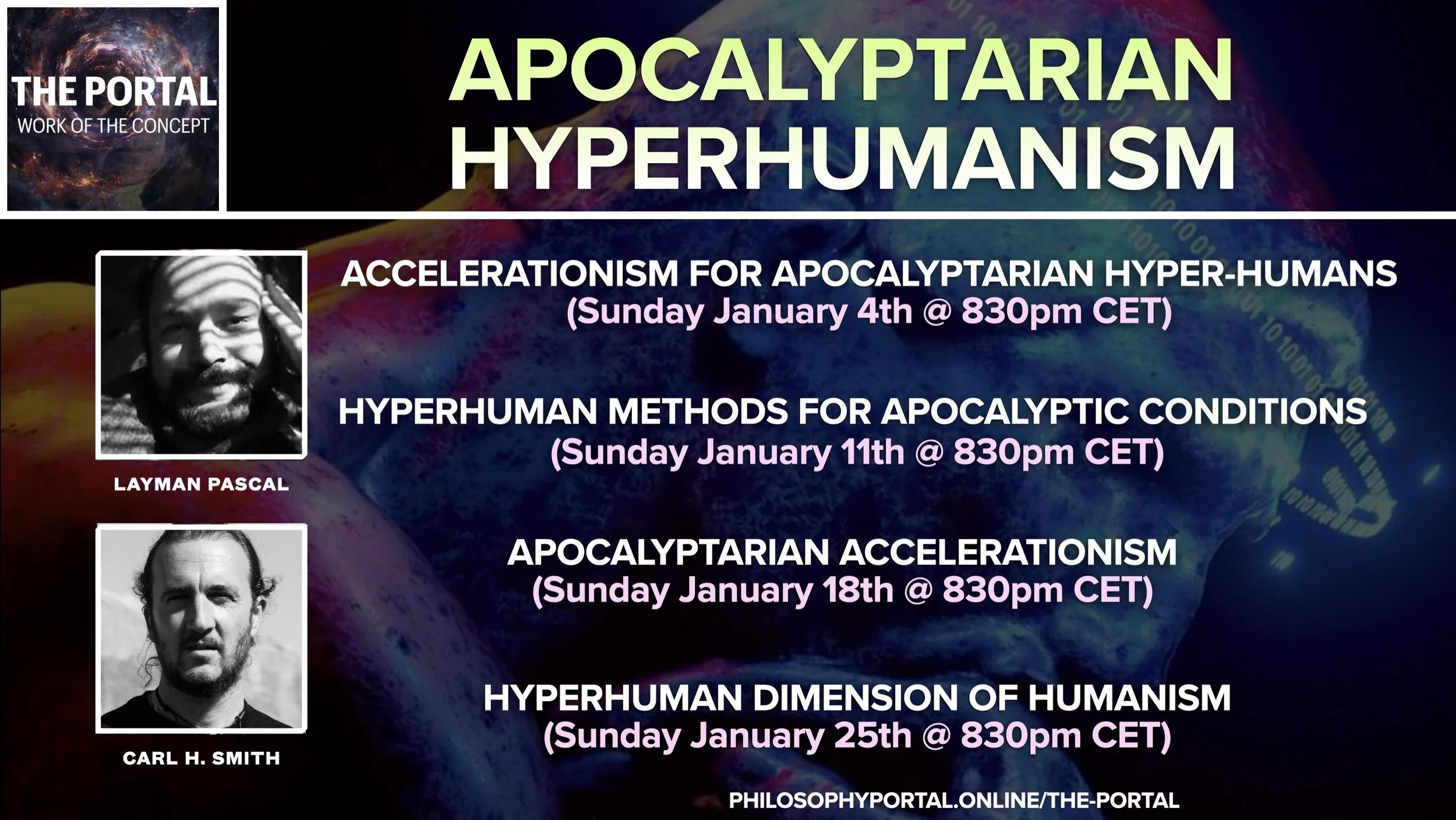 THE PORTAL
WORK OF THE CONCEPT

APOCALYPTARIAN HYPERHUMANISM

LAYMAN PASCAL

CARL H. SMITH

ACCELERATIONISM FOR APOCALYPTARIAN HYPER-HUMANS
(Sunday January 4th @ 830pm CET)

HYPERHUMAN METHODS FOR APOCALYPTIC CONDITIONS
(Sunday January 11th @ 830pm CET)

APOCALYPTARIAN ACCELERATIONISM
(Sunday January 18th @ 830pm CET)

HYPERHUMAN DIMENSION OF HUMANISM
(Sunday January 25th @ 830pm CET)

PHILOSOPHYPORTAL.ONLINE/THE-PORTAL